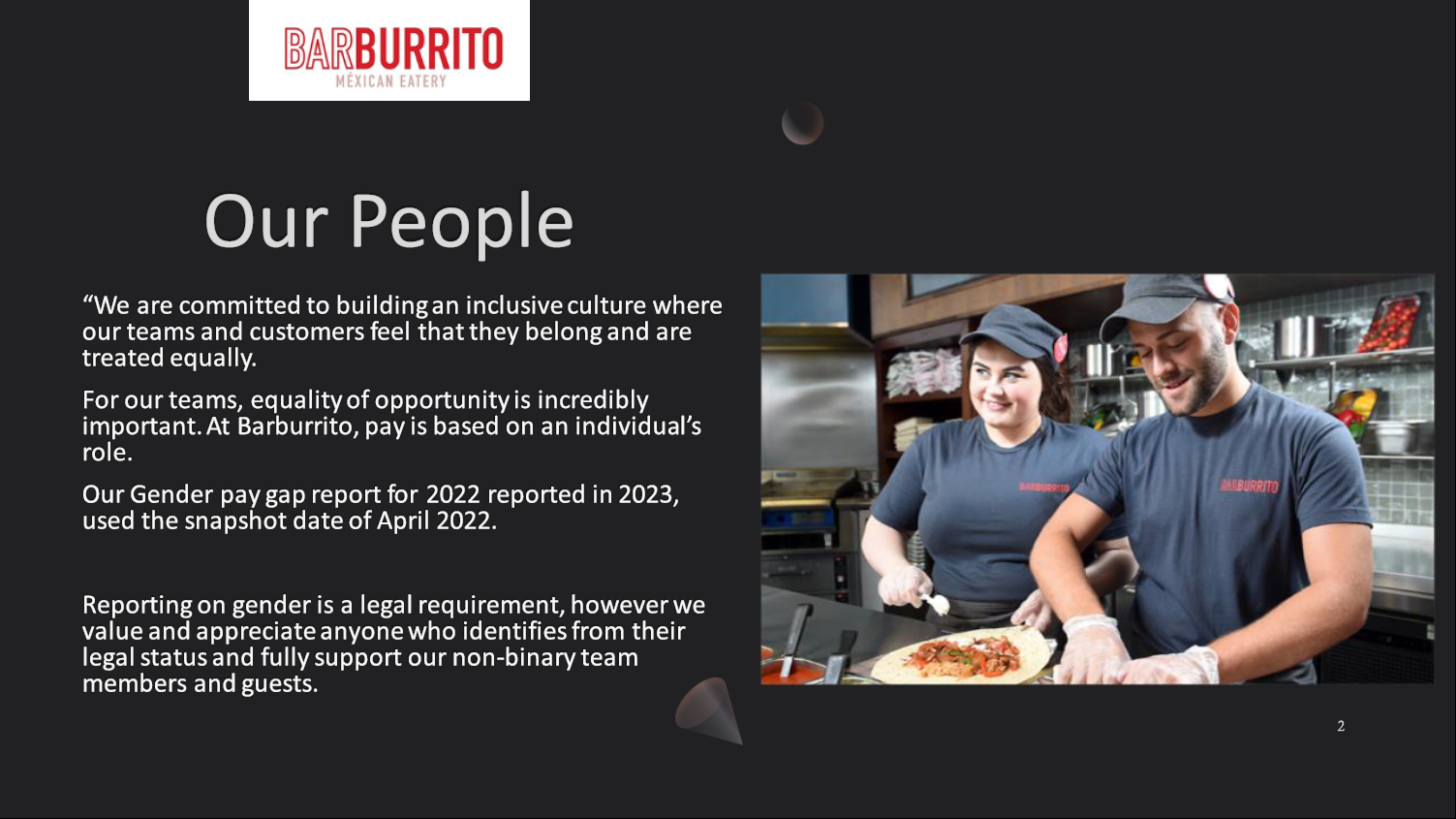 BARBURRITO
MÉXICAN EATERY

Our People

“We are committed to building an inclusive culture where our teams and customers feel that they belong and are treated equally.

For our teams, equality of opportunity is incredibly important. At Barburrito, pay is based on an individual’s role.

Our Gender pay gap report for 2022 reported in 2023, used the snapshot date of April 2022.

Reporting on gender is a legal requirement, however we value and appreciate anyone who identifies from their legal status and fully support our non-binary team members and guests.

BARBURRITO

BARBURRITO

2